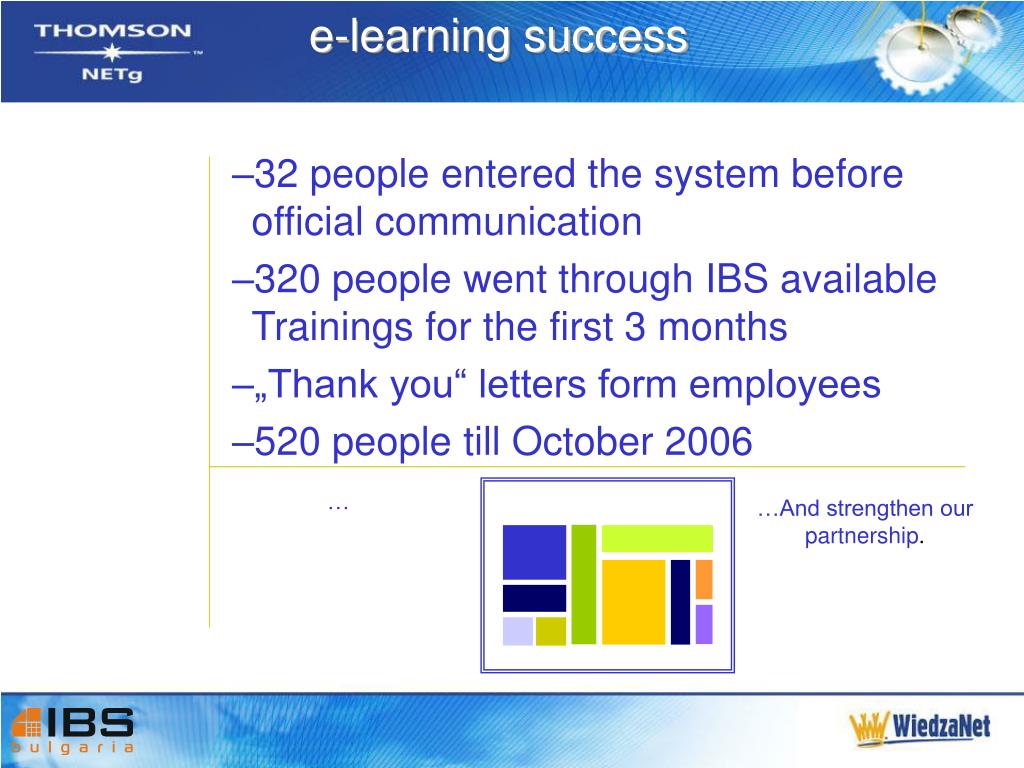 THOMSON
NETg

e-learning success

–32 people entered the system before official communication

–320 people went through IBS available Trainings for the first 3 months

–„Thank you“ letters form employees

–520 people till October 2006

…

…And strengthen our partnership.

IBS
bulgaria

WiedzaNet